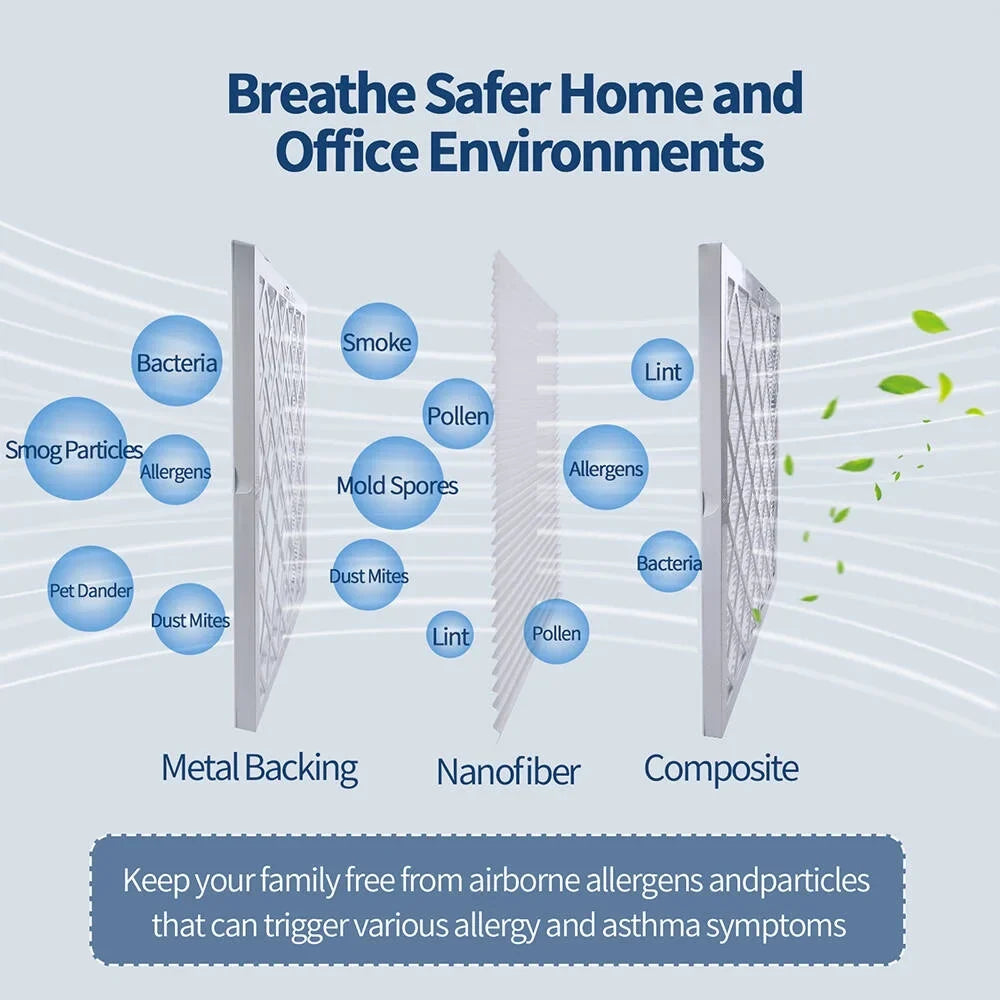 Breathe Safer Home and Office Environments

Bacteria

Smog Particles

Allergens

Pet Dander

Dust Mites

Smoke

Pollen

Mold Spores

Dust Mites

Lint

Pollen

Lint

Allergens

Bacteria

Metal Backing

Nanofiber

Composite

Keep your family free from airborne allergens andparticles that can trigger various allergy and asthma symptoms